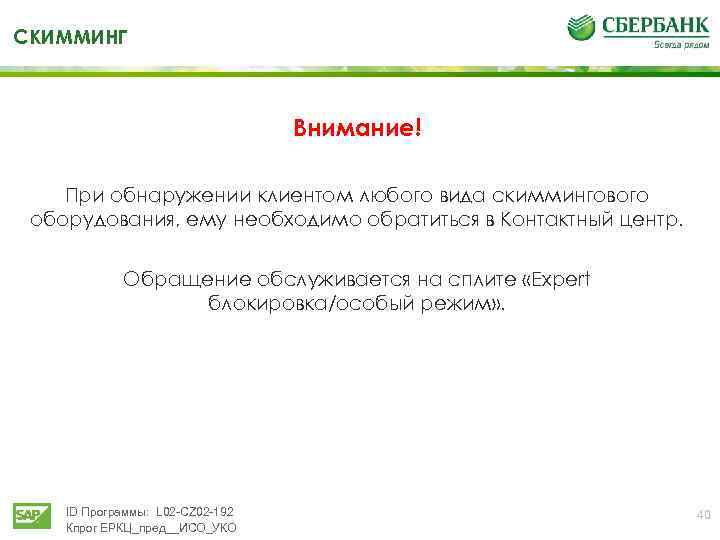 СКИММИНГ

СБЕРБАНК
Всегда рядом

Внимание!

При обнаружении клиентом любого вида скиммингового оборудования, ему необходимо обратиться в Контактный центр.

Обращение обслуживается на сплите «Expert блокировка/особый режим».

SAP
ID Программы: L02-CZ02-192
Кпрог ЕРКЦ_пред__ИСО_УКО

40